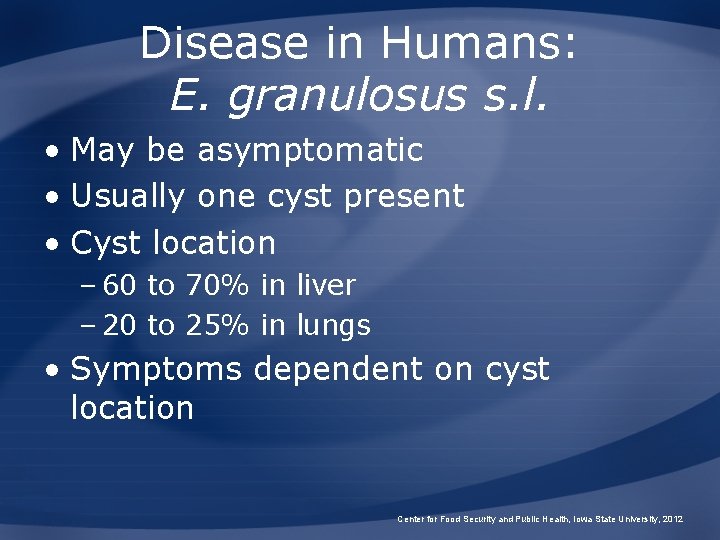 Disease in Humans:
E. granulosus s.l.

• May be asymptomatic
• Usually one cyst present
• Cyst location
– 60 to 70% in liver
– 20 to 25% in lungs
• Symptoms dependent on cyst location

Center for Food Security and Public Health, Iowa State University, 2012